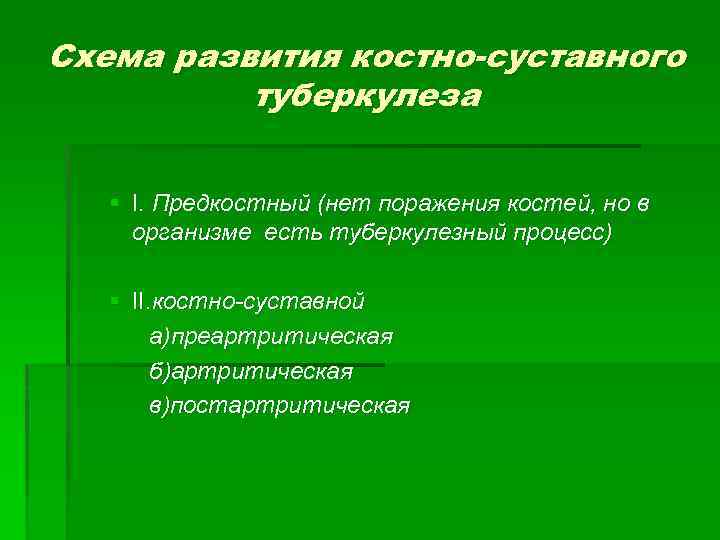 Схема развития костно-суставного туберкулеза

I. Предкостный (нет поражения костей, но в организме есть туберкулезный процесс)

II.костно-суставной
а)преартритическая
б)артритическая
в)постартритическая